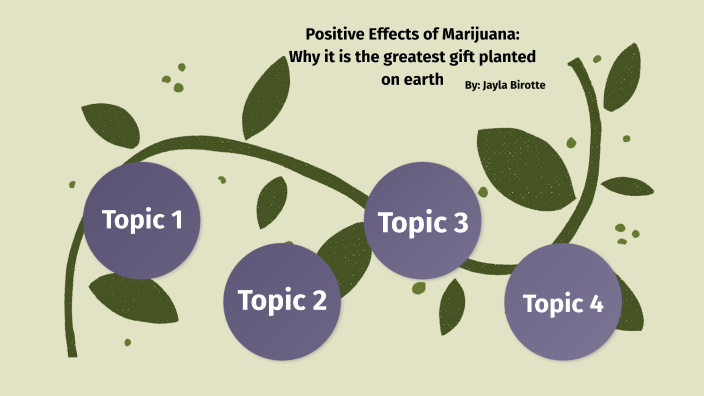 Positive Effects of Marijuana:
Why it is the greatest gift planted on earth

By: Jayla Birotte

Topic 1

Topic 2

Topic 3

Topic 4